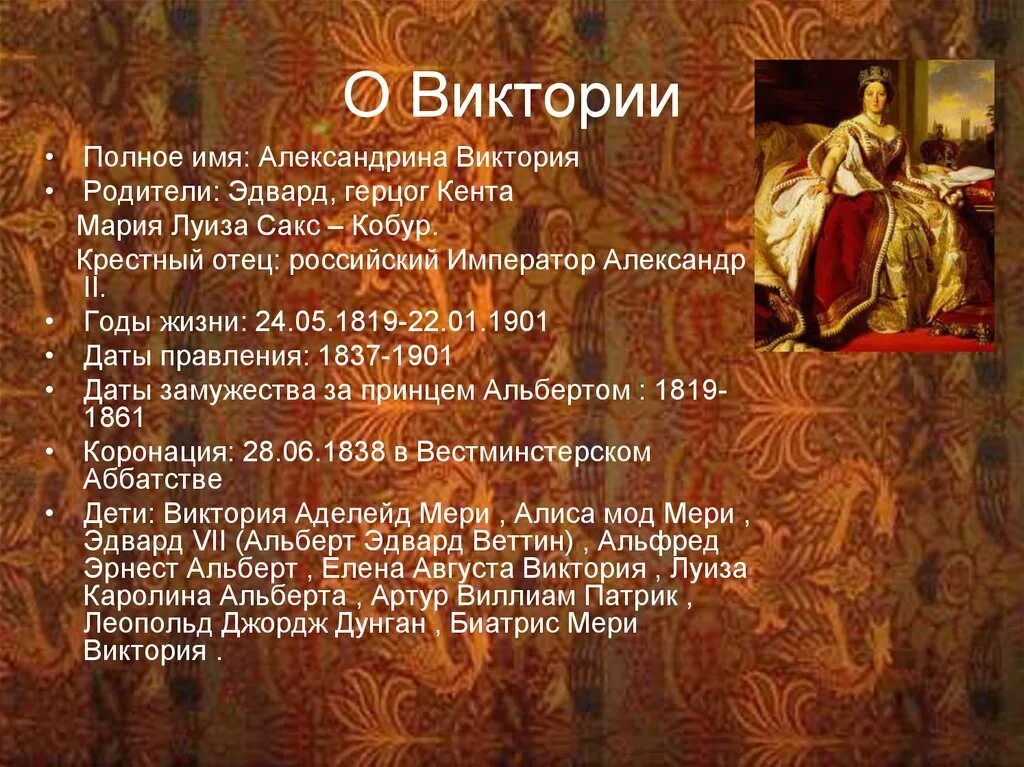 О Виктории

• Полное имя: Александрина Виктория
• Родители: Эдвард, герцог Кента
Мария Луиза Сакс – Кобур.
Крестный отец: российский Император Александр II.
• Годы жизни: 24.05.1819-22.01.1901
• Даты правления: 1837-1901
• Даты замужества за принцем Альбертом : 1819-1861
• Коронация: 28.06.1838 в Вестминстерском Аббатстве
• Дети: Виктория Аделейд Мери , Алиса мод Мери , Эдвард VII (Альберт Эдвард Веттин) , Альфред Эрнест Альберт , Елена Августа Виктория , Луиза Каролина Альберта , Артур Виллиам Патрик , Леопольд Джордж Дунган , Биатрис Мери Виктория .